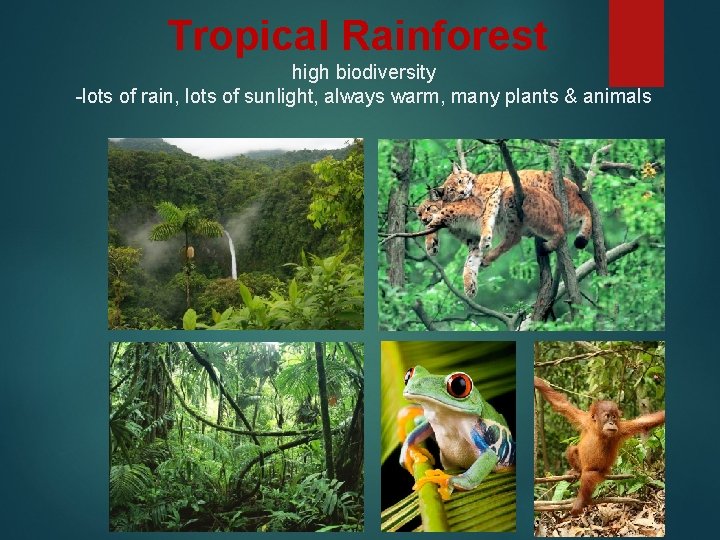 Tropical Rainforest

high biodiversity

-lots of rain, lots of sunlight, always warm, many plants & animals